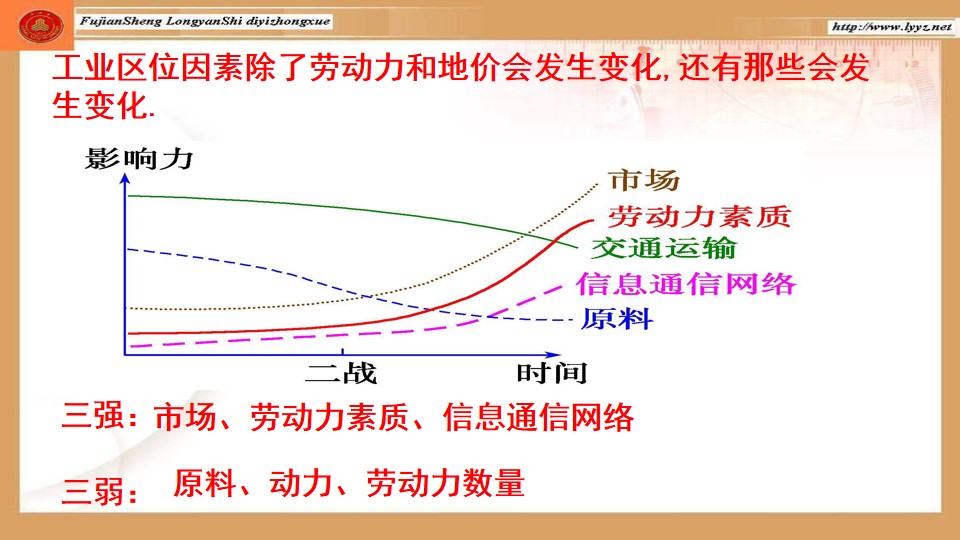 FujianSheng LongyanShi diyizhongxue

http://www.lyyz.net

工业区位因素除了劳动力和地价会发生变化,还有那些会发生变化.

影响力

市场

劳动力素质

交通运输

信息通信网络

原料

二战

时间

三强：市场、劳动力素质、信息通信网络

三弱： 原料、动力、劳动力数量